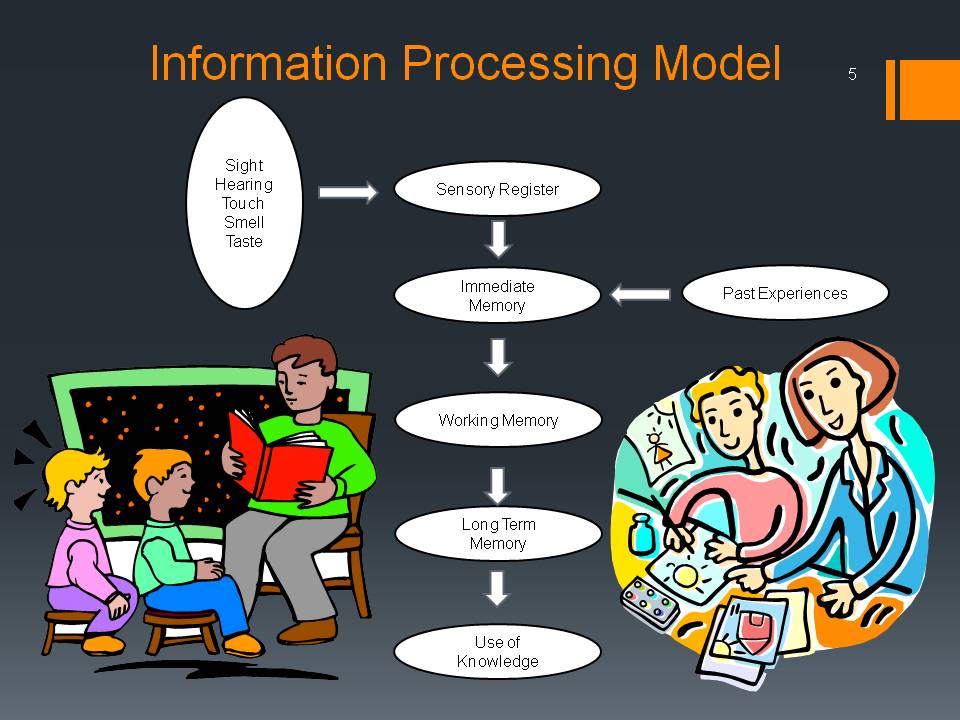 Information Processing Model

5

Sight
Hearing
Touch
Smell
Taste

Sensory Register

Immediate Memory

Past Experiences

Working Memory

Long Term Memory

Use of Knowledge